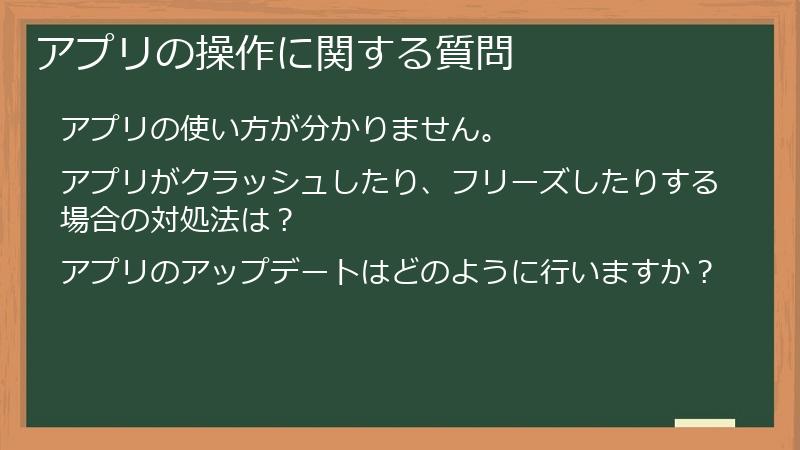 アプリの操作に関する質問

アプリの使い方が分かりません。

アプリがクラッシュしたり、フリーズしたりする場合の対処法は？

アプリのアップデートはどのように行いますか？